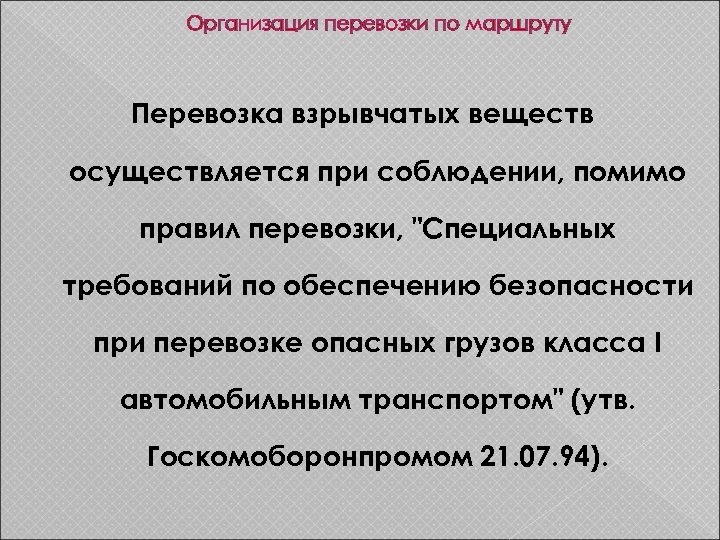 Организация перевозки по маршруту

Перевозка взрывчатых веществ осуществляется при соблюдении, помимо правил перевозки, "Специальных требований по обеспечению безопасности при перевозке опасных грузов класса I автомобильным транспортом" (утв. Госкомоборонпромом 21.07.94).